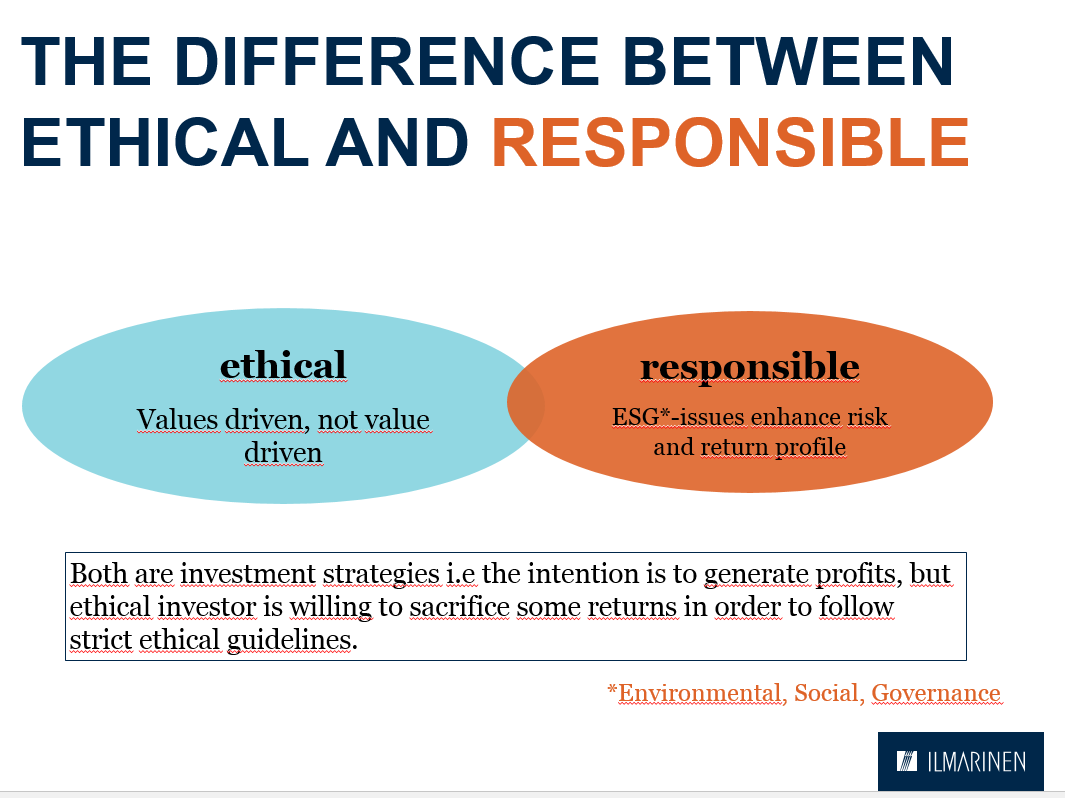 THE DIFFERENCE BETWEEN ETHICAL AND RESPONSIBLE

ethical

Values driven, not value driven

responsible

ESG*-issues enhance risk and return profile

Both are investment strategies i.e the intention is to generate profits, but ethical investor is willing to sacrifice some returns in order to follow strict ethical guidelines.

*Environmental, Social, Governance

ILMARINEN